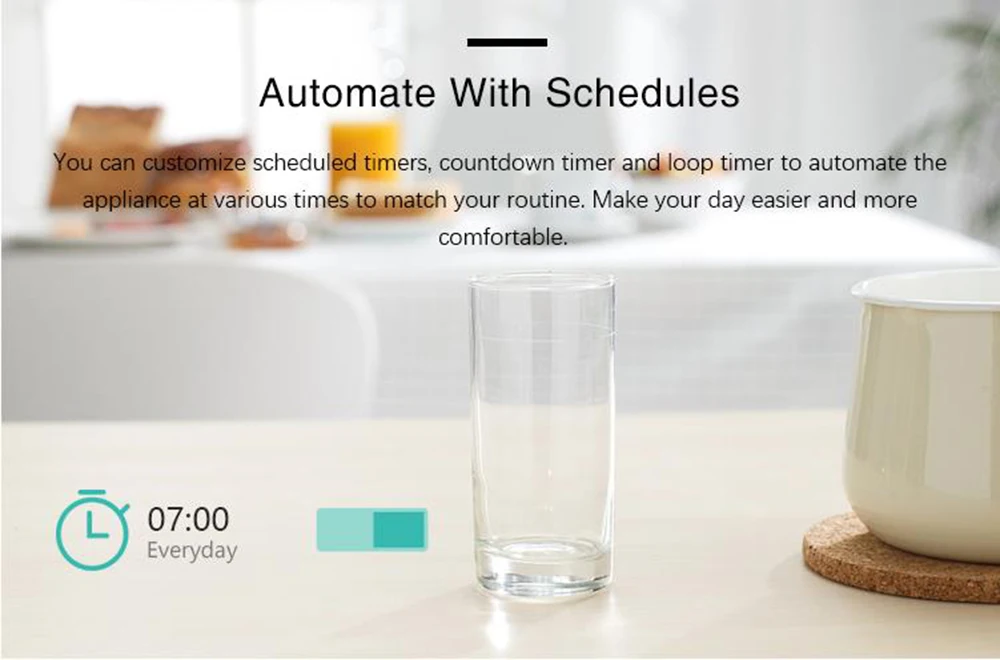 Automate With Schedules

You can customize scheduled timers, countdown timer and loop timer to automate the appliance at various times to match your routine. Make your day easier and more comfortable.

07:00
Everyday